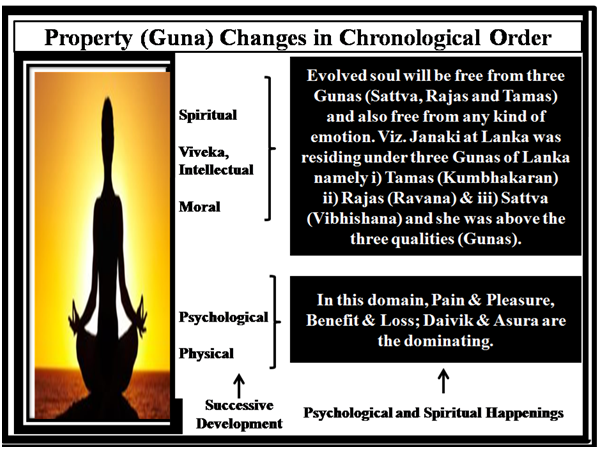 Property (Guna) Changes in Chronological Order

Spiritual

Viveka, Intellectual

Moral

Evolved soul will be free from three Gunas (Sattva, Rajas and Tamas) and also free from any kind of emotion. Viz. Janaki at Lanka was residing under three Gunas of Lanka namely i) Tamas (Kumbhakaran) ii) Rajas (Ravana) & iii) Sattva (Vibhishana) and she was above the three qualities (Gunas).

Psychological

Physical

In this domain, Pain & Pleasure, Benefit & Loss; Daivik & Asura are the dominating.

Successive Development

Psychological and Spiritual Happenings